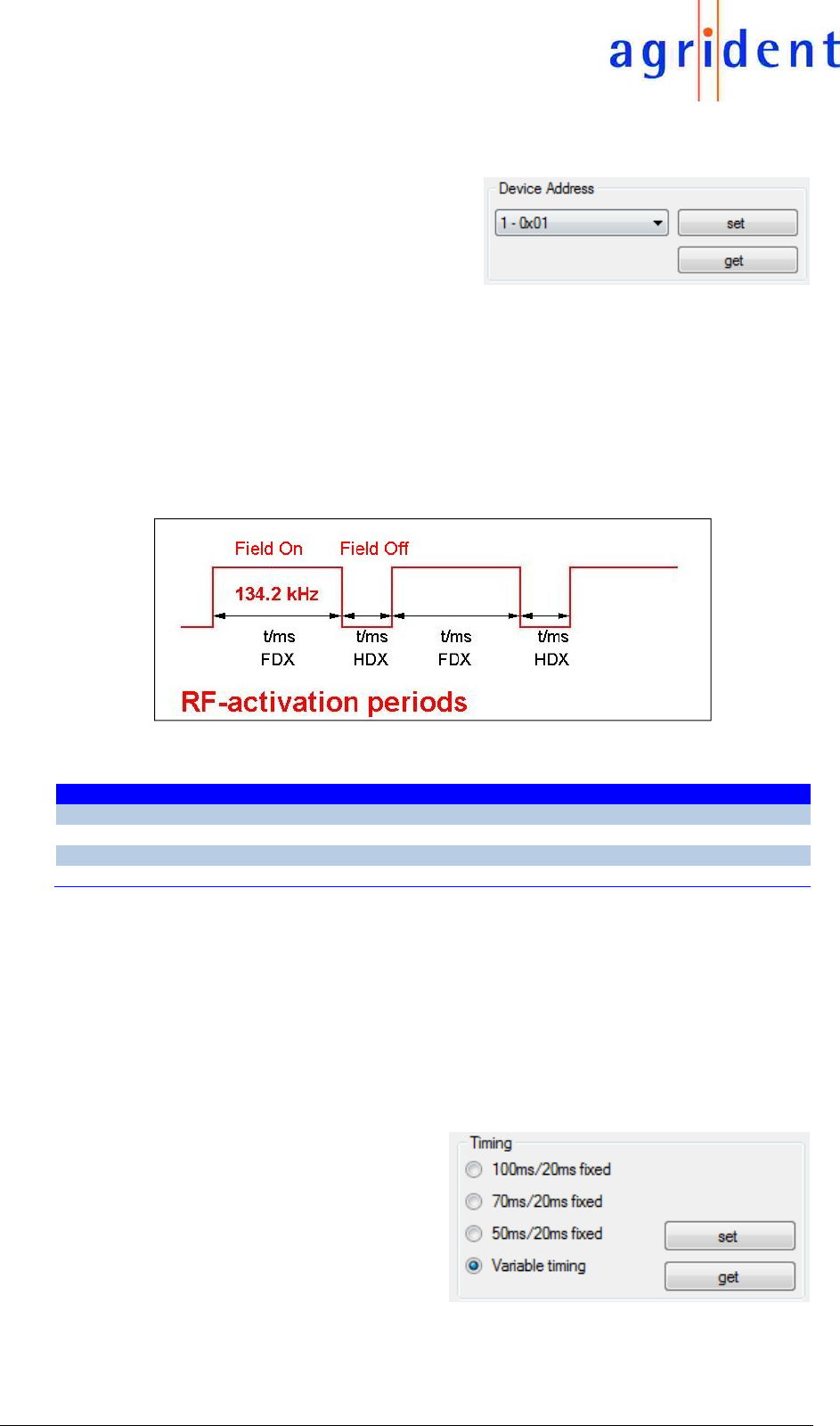 agrident

Device Address
1 - 0x01
set
get

Field On
Field Off
134.2 kHz
t/ms
FDX
t/ms
HDX
t/ms
FDX
t/ms
HDX
RF-activation periods

Timing
100ms/20ms fixed
70ms/20ms fixed
50ms/20ms fixed
Variable timing
set
get